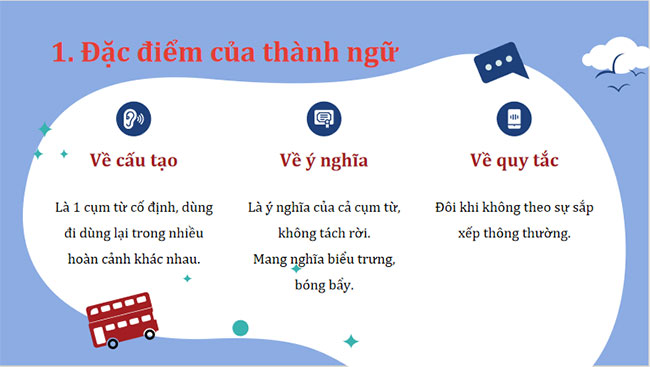 1. Đặc điểm của thành ngữ

Về cấu tạo

Là 1 cụm từ cố định, dùng đi dùng lại trong nhiều hoàn cảnh khác nhau.

Về ý nghĩa

Là ý nghĩa của cả cụm từ, không tách rời.
Mang nghĩa biểu trưng, bóng bẩy.

Về quy tắc

Đôi khi không theo sự sắp xếp thông thường.